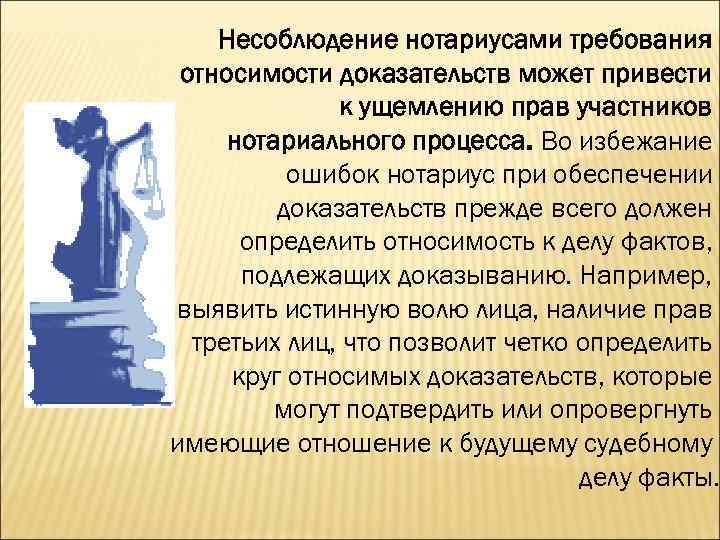 Несоблюдение нотариусами требования относимости доказательств может привести к ущемлению прав участников нотариального процесса. Во избежание ошибок нотариус при обеспечении доказательств прежде всего должен определить относимость к делу фактов, подлежащих доказыванию. Например, выявить истинную волю лица, наличие прав третьих лиц, что позволит четко определить круг относимых доказательств, которые могут подтвердить или опровергнуть имеющие отношение к будущему судебному делу факты.